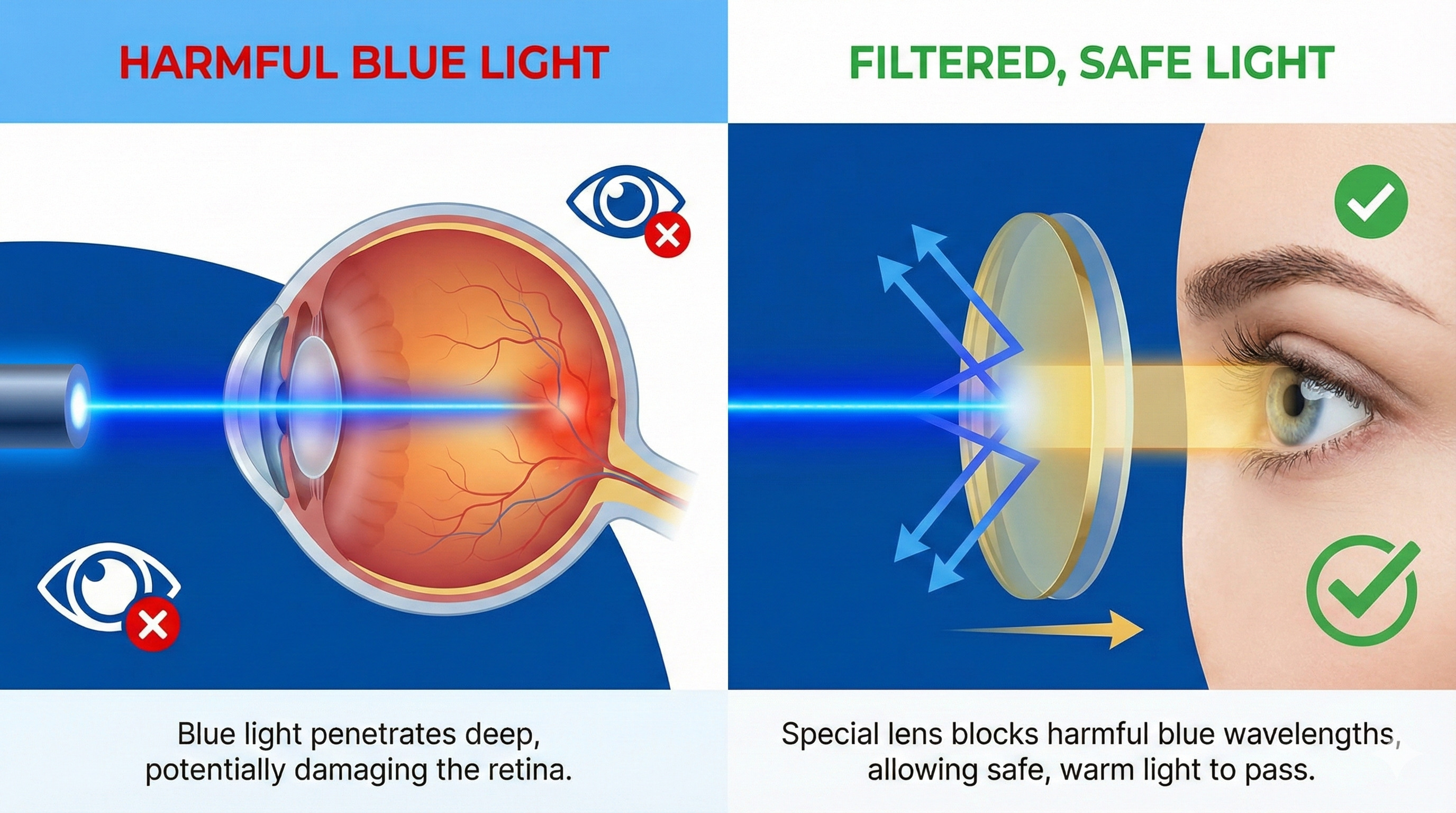 HARMFUL BLUE LIGHT

Blue light penetrates deep, potentially damaging the retina.

FILTERED, SAFE LIGHT

Special lens blocks harmful blue wavelengths, allowing safe, warm light to pass.